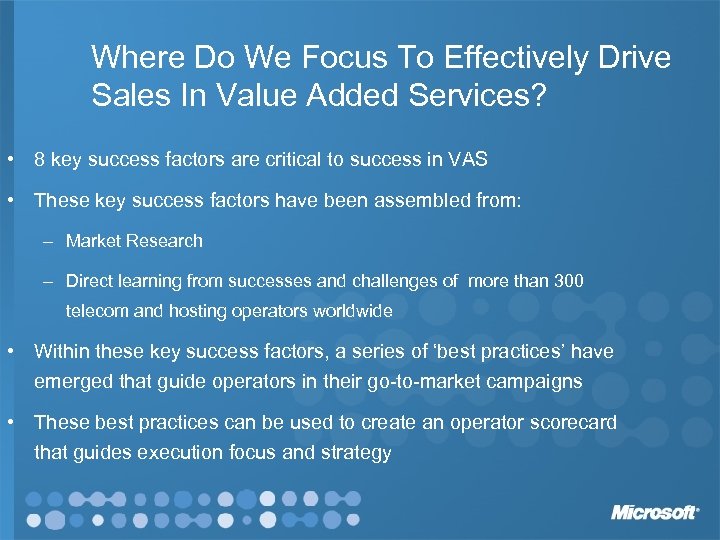 Where Do We Focus To Effectively Drive Sales In Value Added Services?

• 8 key success factors are critical to success in VAS

• These key success factors have been assembled from:

– Market Research

– Direct learning from successes and challenges of more than 300 telecom and hosting operators worldwide

• Within these key success factors, a series of 'best practices' have emerged that guide operators in their go-to-market campaigns

• These best practices can be used to create an operator scorecard that guides execution focus and strategy

Microsoft®